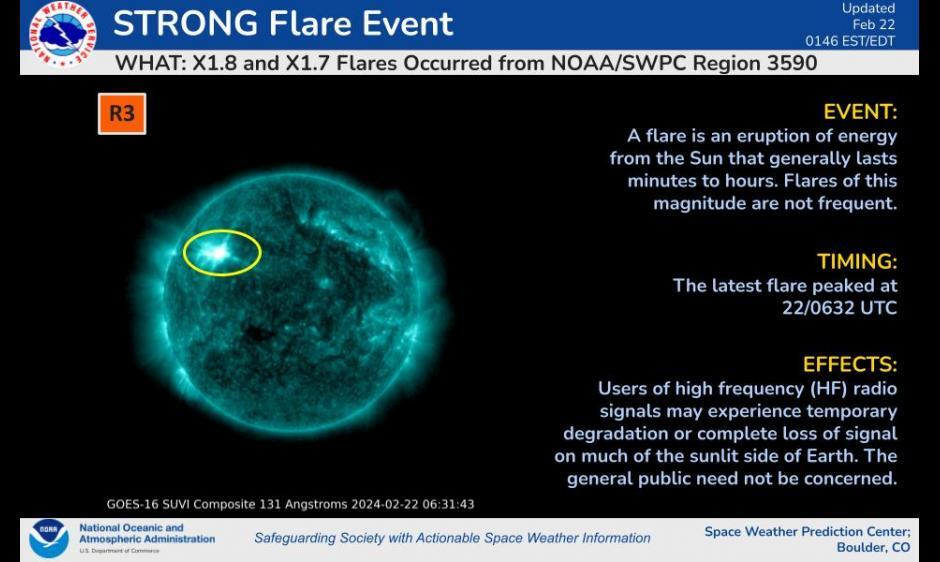 NATIONAL WEATHER SERVICE

STRONG Flare Event

Updated
Feb 22
0146 EST/EDT

WHAT: X1.8 and X1.7 Flares Occurred from NOAA/SWPC Region 3590

R3

EVENT:
A flare is an eruption of energy from the Sun that generally lasts minutes to hours. Flares of this magnitude are not frequent.

TIMING:
The latest flare peaked at 22/0632 UTC

EFFECTS:
Users of high frequency (HF) radio signals may experience temporary degradation or complete loss of signal on much of the sunlit side of Earth. The general public need not be concerned.

GOES-16 SUVI Composite 131 Angstroms 2024-02-22 06:31:43

NOAA

National Oceanic and Atmospheric Administration
U.S. Department of Commerce

Safeguarding Society with Actionable Space Weather Information

Space Weather Prediction Center;
Boulder, CO